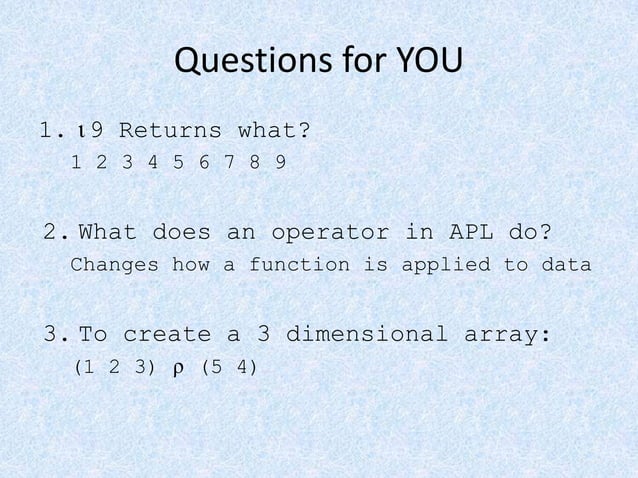 Questions for YOU

1. ι9 Returns what?
1 2 3 4 5 6 7 8 9

2. What does an operator in APL do?
Changes how a function is applied to data

3. To create a 3 dimensional array:
(1 2 3) ρ (5 4)